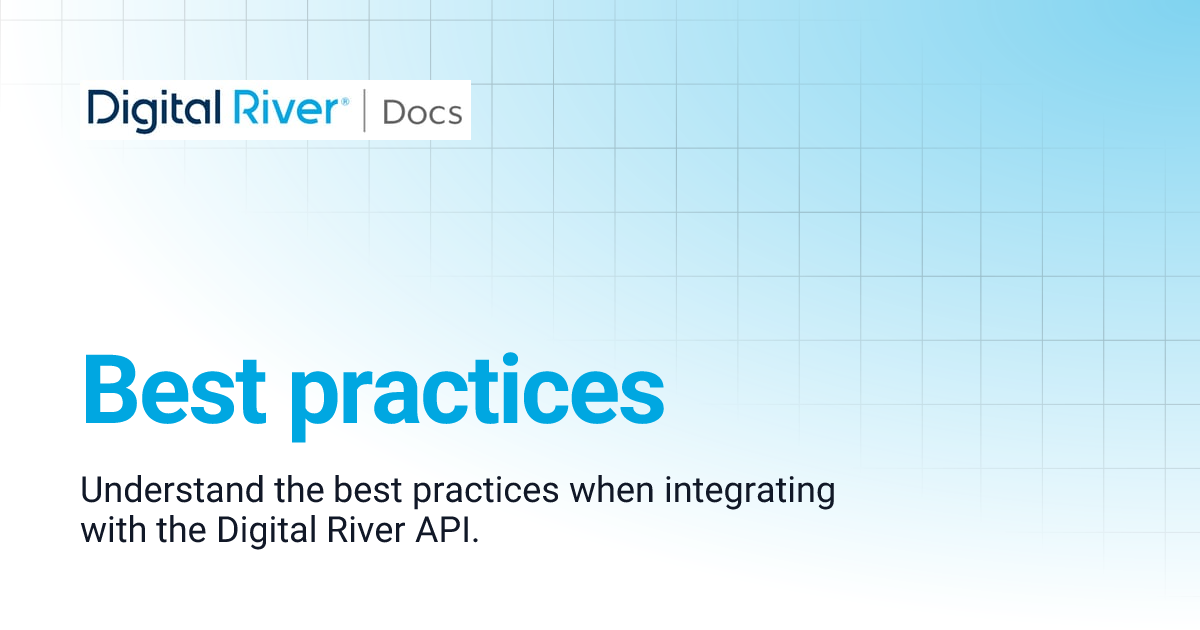 Digital River® | Docs

Best practices

Understand the best practices when integrating with the Digital River API.